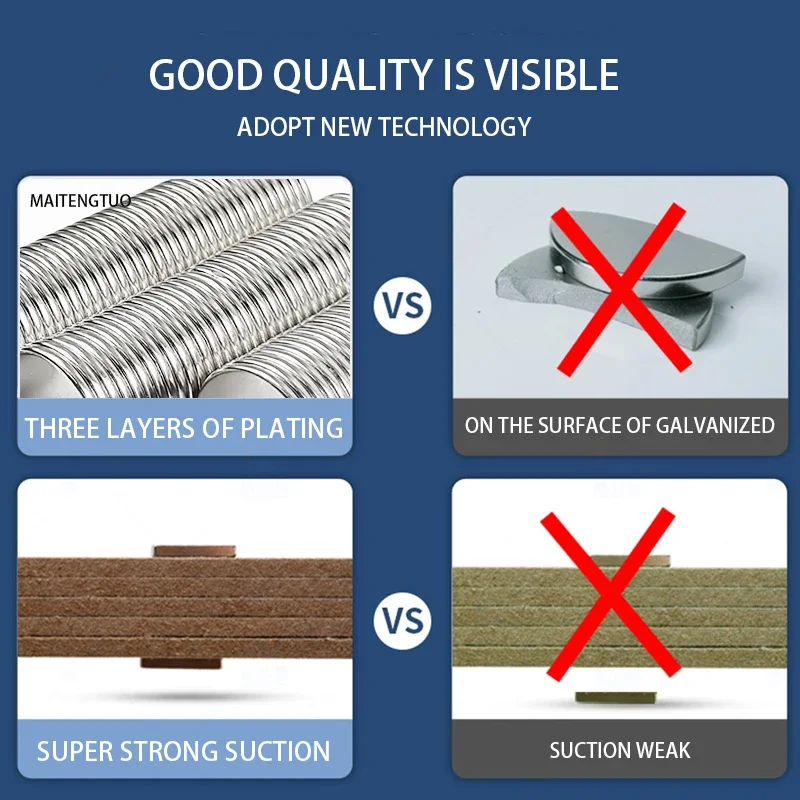 GOOD QUALITY IS VISIBLE

ADOPT NEW TECHNOLOGY

MAITENGTUO

THREE LAYERS OF PLATING

VS

ON THE SURFACE OF GALVANIZED

SUPER STRONG SUCTION

VS

SUCTION WEAK